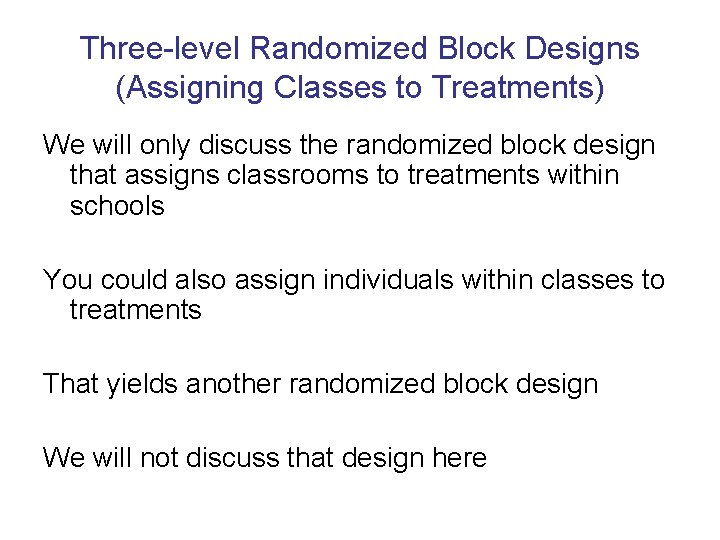 Three-level Randomized Block Designs
(Assigning Classes to Treatments)

We will only discuss the randomized block design that assigns classrooms to treatments within schools

You could also assign individuals within classes to treatments

That yields another randomized block design

We will not discuss that design here